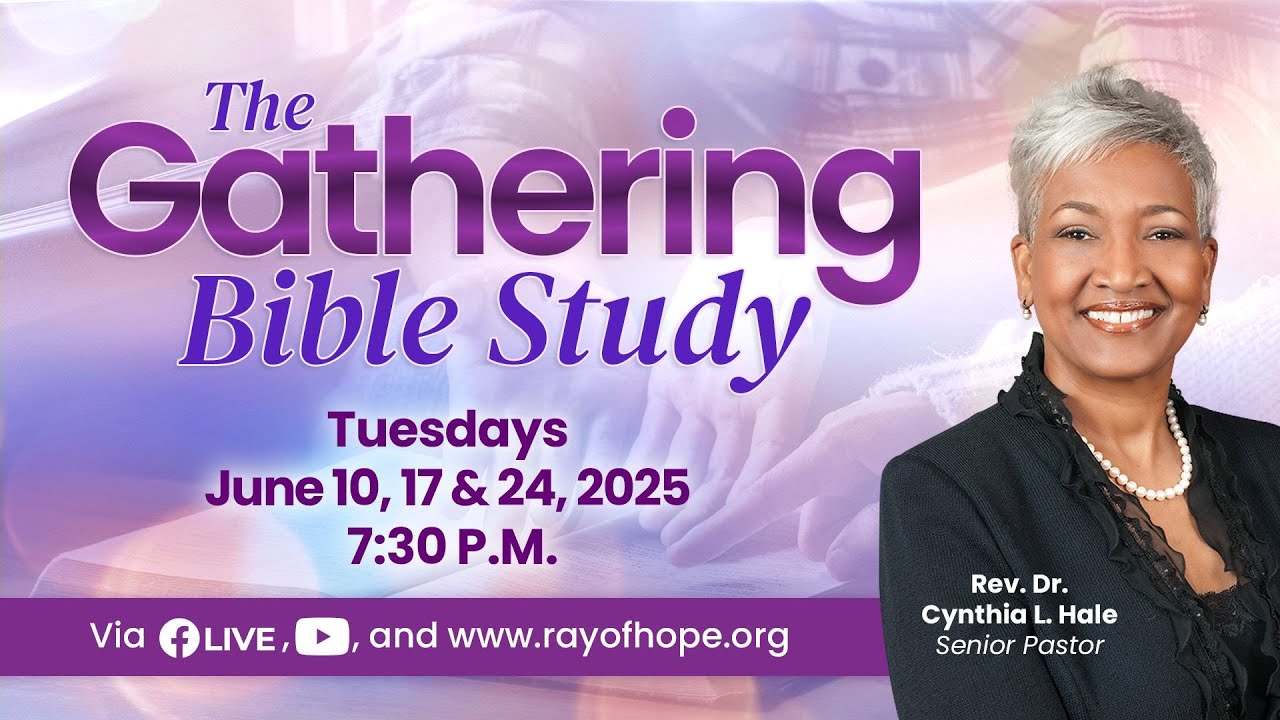 The Gathering Bible Study

Tuesdays
June 10, 17 & 24, 2025
7:30 P.M.

Via LIVE, , and www.rayofhope.org

Rev. Dr.
Cynthia L. Hale
Senior Pastor